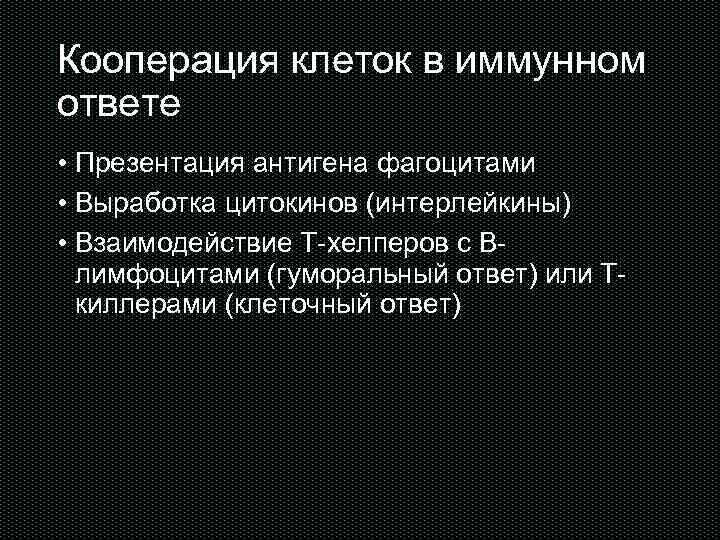 Кооперация клеток в иммунном ответе

• Презентация антигена фагоцитами
• Выработка цитокинов (интерлейкины)
• Взаимодействие Т-хелперов с В-лимфоцитами (гуморальный ответ) или Т-киллерами (клеточный ответ)